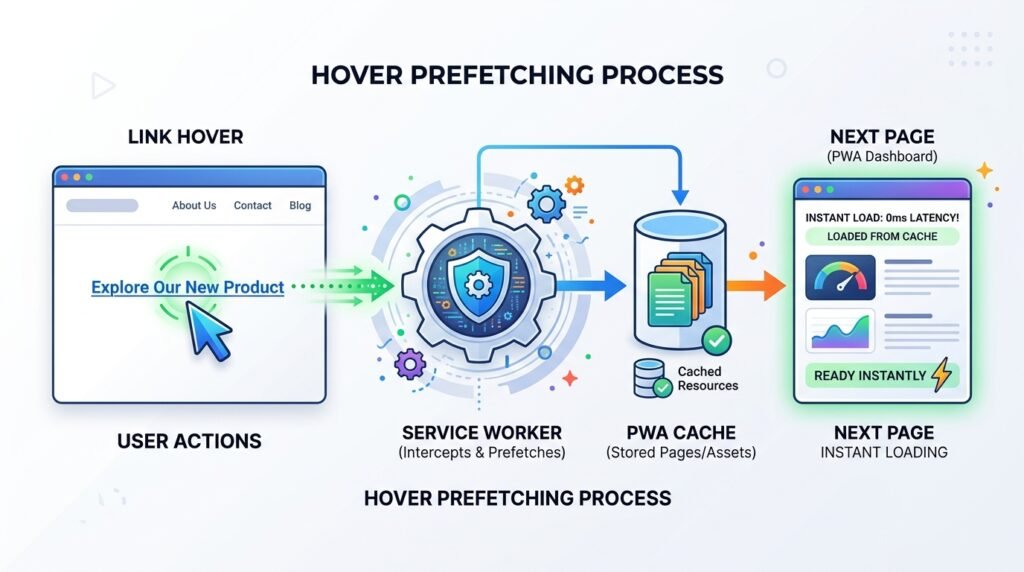 HOVER PREFETCHING PROCESS

LINK HOVER

About Us Contact Blog

Explore Our New Product

USER ACTIONS

SERVICE WORKER
(Intercepts & Prefetches)

Cached Resources

PWA CACHE
(Stored Pages/Assets)

NEXT PAGE
(PWA Dashboard)

INSTANT LOAD: 0ms LATENCY!
LOADED FROM CACHE

READY INSTANTLY

NEXT PAGE
INSTANT LOADING

HOVER PREFETCHING PROCESS